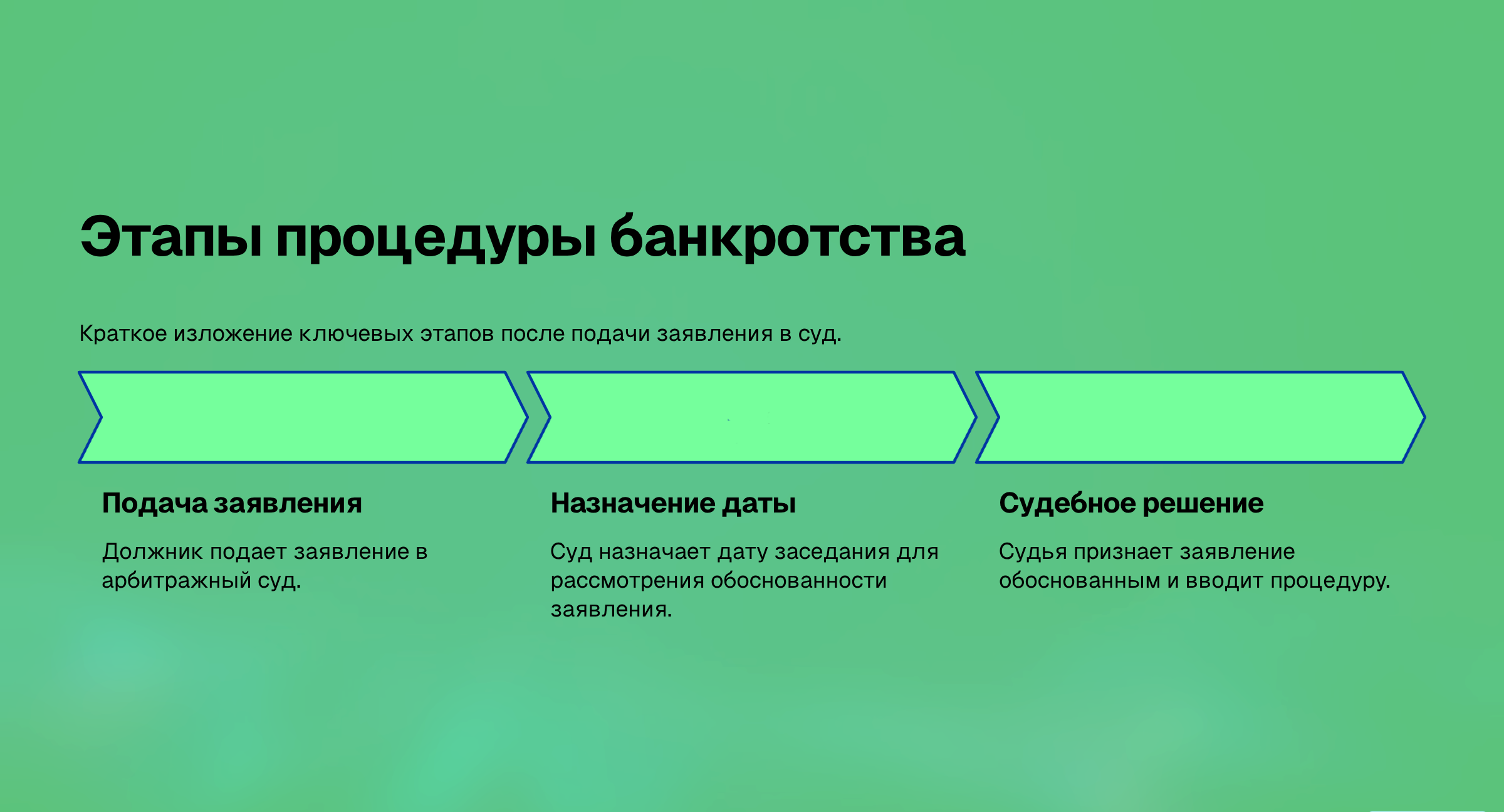 Этапы процедуры банкротства

Краткое изложение ключевых этапов после подачи заявления в суд.

Подача заявления

Должник подает заявление в арбитражный суд.

Назначение даты

Суд назначает дату заседания для рассмотрения обоснованности заявления.

Судебное решение

Судья признает заявление обоснованным и вводит процедуру.